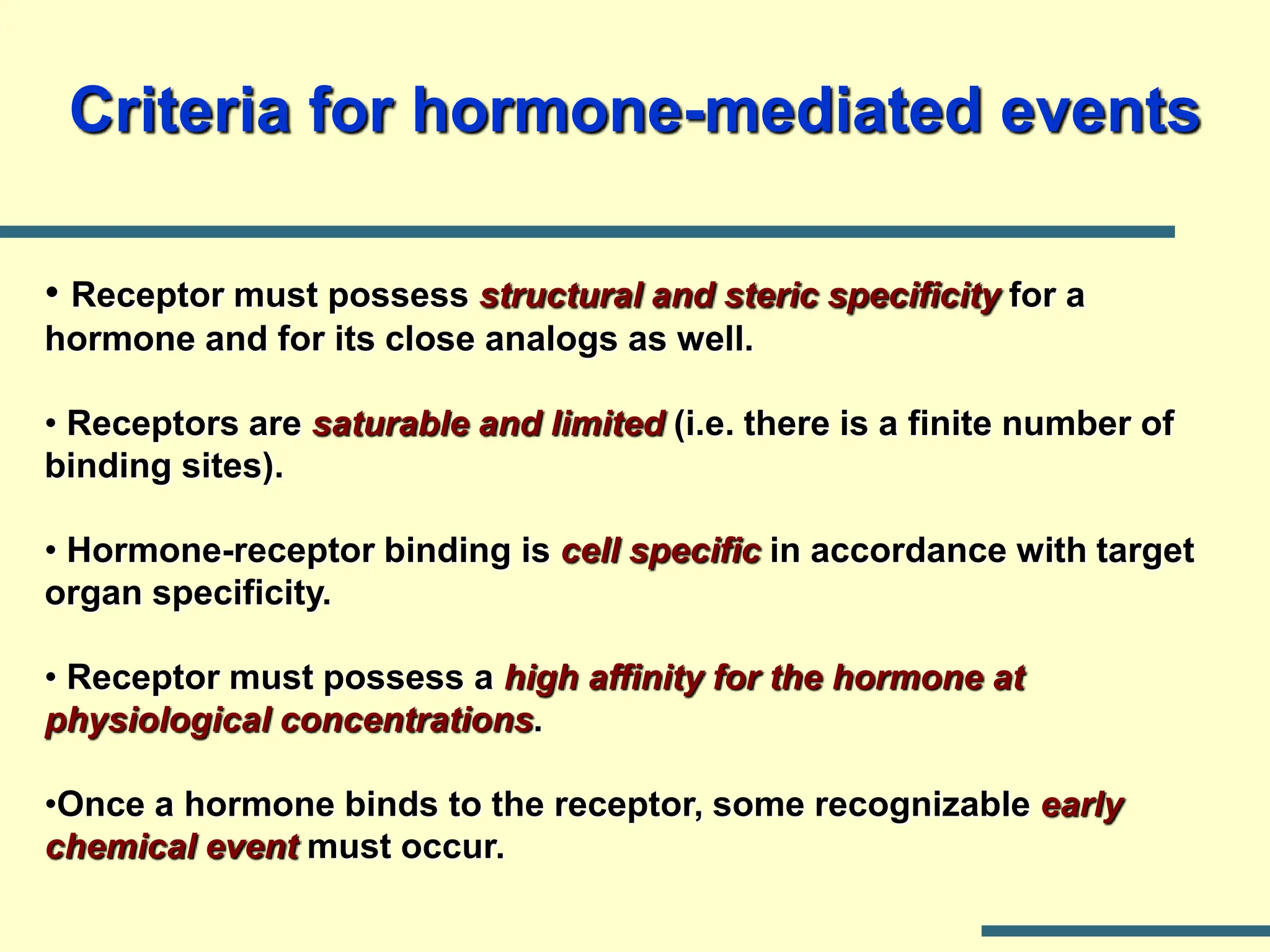 Criteria for hormone-mediated events

• Receptor must possess structural and steric specificity for a hormone and for its close analogs as well.

• Receptors are saturable and limited (i.e. there is a finite number of binding sites).

• Hormone-receptor binding is cell specific in accordance with target organ specificity.

• Receptor must possess a high affinity for the hormone at physiological concentrations.

•Once a hormone binds to the receptor, some recognizable early chemical event must occur.